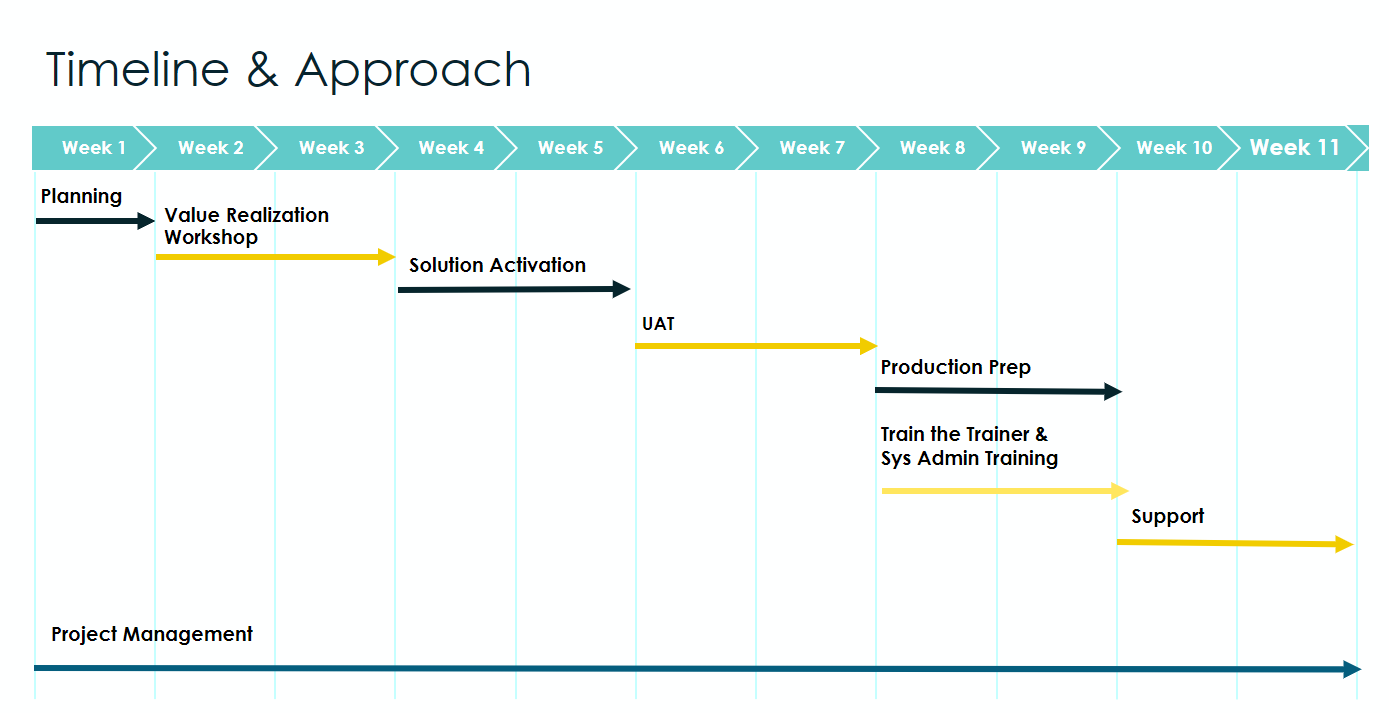 Timeline & Approach

Week 1 Week 2 Week 3 Week 4 Week 5 Week 6 Week 7 Week 8 Week 9 Week 10 Week 11

Planning

Value Realization Workshop

Solution Activation

UAT

Production Prep

Train the Trainer & Sys Admin Training

Support

Project Management